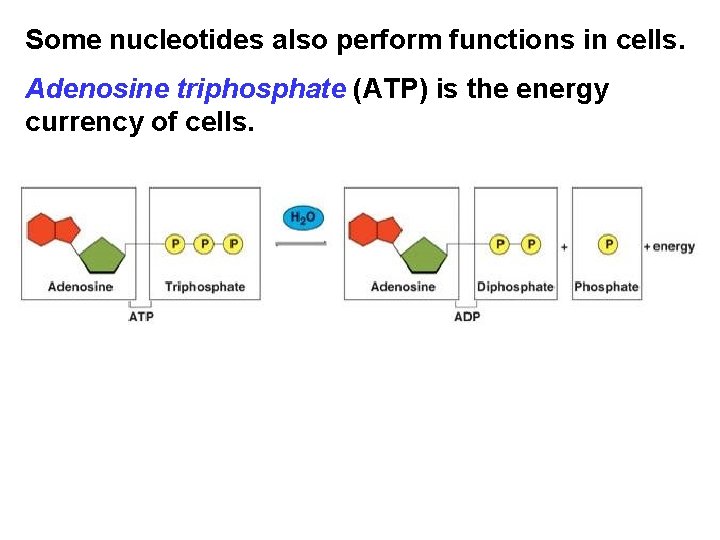 Some nucleotides also perform functions in cells.

Adenosine triphosphate (ATP) is the energy currency of cells.

P P P
Adenosine
Triphosphate
ATP

$H_2O$

P P
+
P
+ energy
Adenosine
Diphosphate
Phosphate
ADP